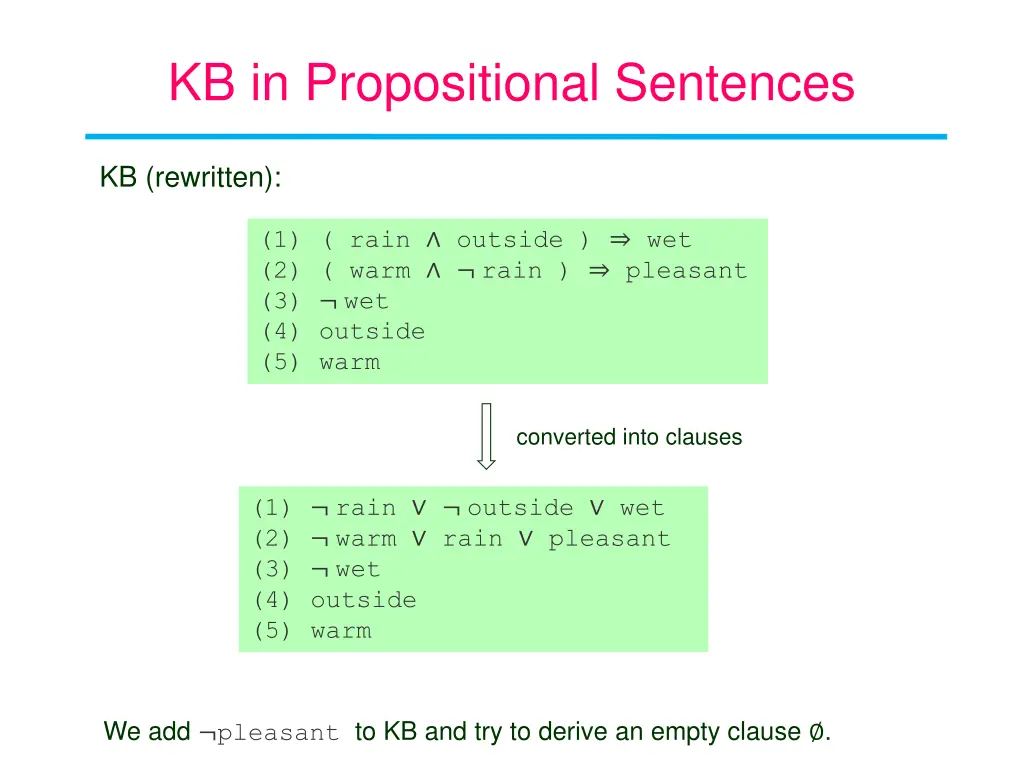 KB in Propositional Sentences

KB (rewritten):

(1) ( rain $\wedge$ outside ) $\Rightarrow$ wet
(2) ( warm $\wedge$ $\neg$ rain ) $\Rightarrow$ pleasant
(3) $\neg$ wet
(4) outside
(5) warm

converted into clauses

(1) $\neg$ rain $\vee$ $\neg$ outside $\vee$ wet
(2) $\neg$ warm $\vee$ rain $\vee$ pleasant
(3) $\neg$ wet
(4) outside
(5) warm

We add $\neg$pleasant to KB and try to derive an empty clause $\emptyset$.